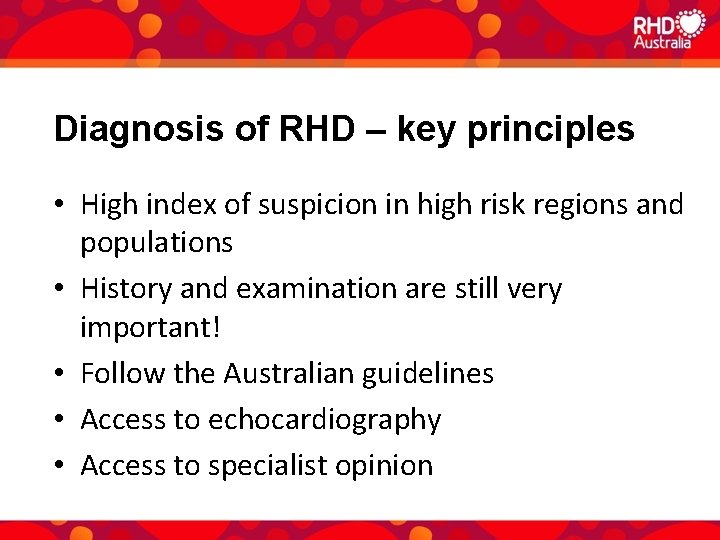 RHD Australia

Diagnosis of RHD – key principles

• High index of suspicion in high risk regions and populations
• History and examination are still very important!
• Follow the Australian guidelines
• Access to echocardiography
• Access to specialist opinion